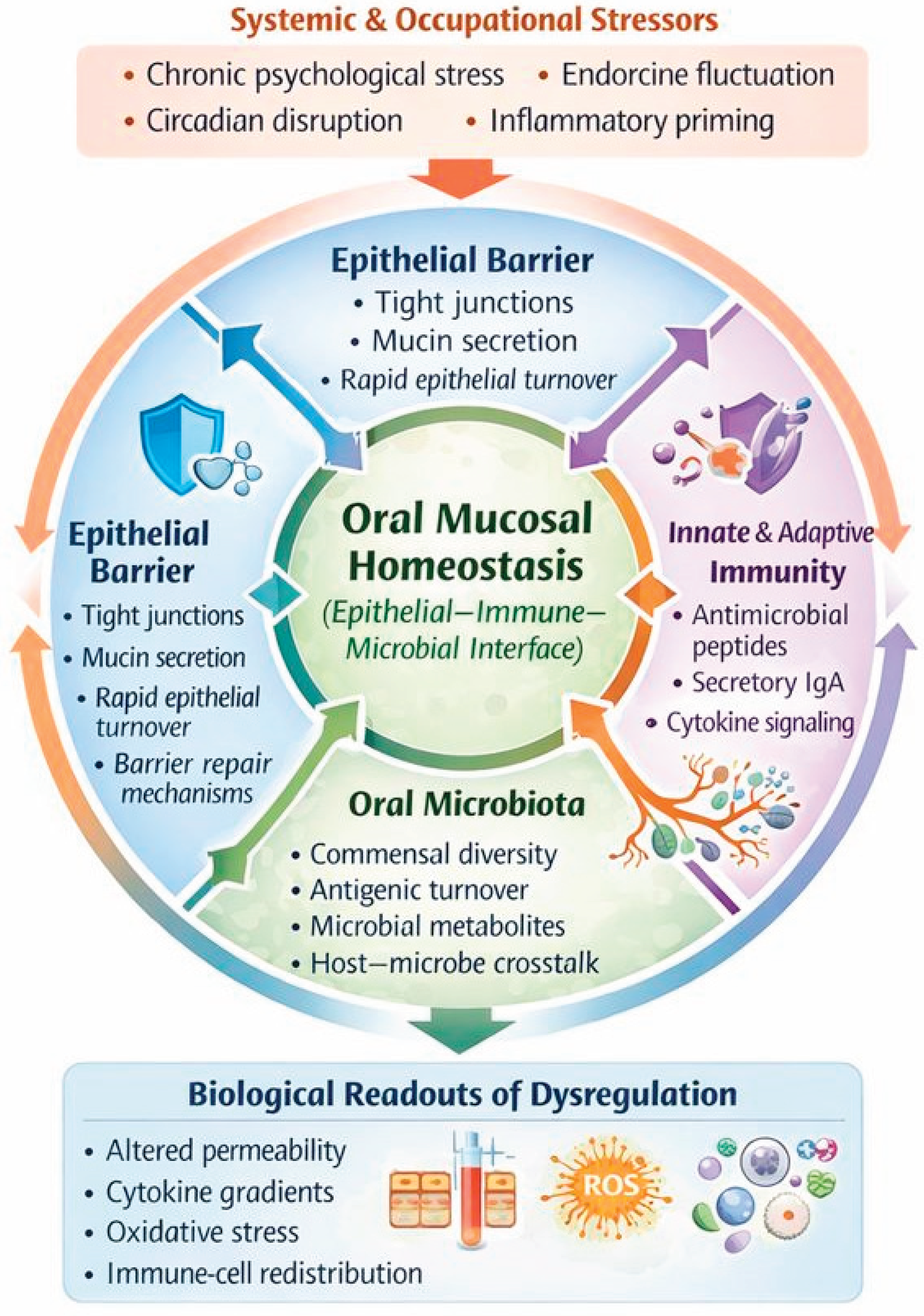 Systemic & Occupational Stressors

• Chronic psychological stress • Endorcine fluctuation
• Circadian disruption • Inflammatory priming

Epithelial Barrier
• Tight junctions
• Mucin secretion
• Rapid epithelial turnover

Epithelial Barrier
• Tight junctions
• Mucin secretion
• Rapid epithelial turnover
• Barrier repair mechanisms

Oral Mucosal Homeostasis
(Epithelial–Immune–Microbial Interface)

Innate & Adaptive Immunity
• Antimicrobial peptides
• Secretory IgA
• Cytokine signaling

Oral Microbiota
• Commensal diversity
• Antigenic turnover
• Microbial metabolites
• Host–microbe crosstalk

Biological Readouts of Dysregulation
• Altered permeability
• Cytokine gradients
• Oxidative stress
• Immune-cell redistribution

ROS